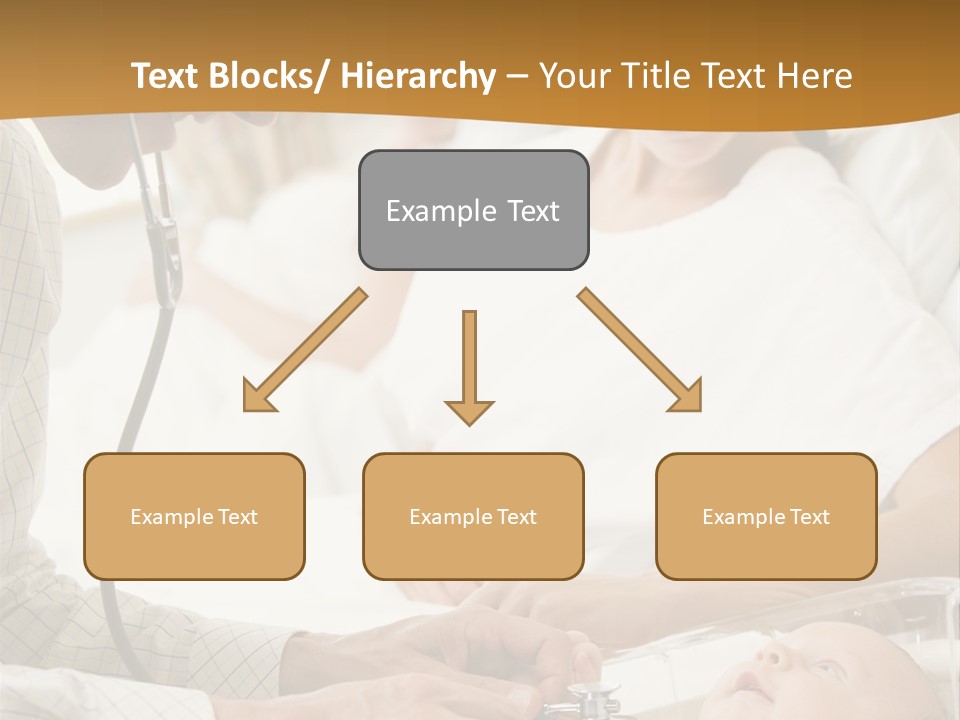 Text Blocks/ Hierarchy – Your Title Text Here

Example Text

Example Text

Example Text

Example Text